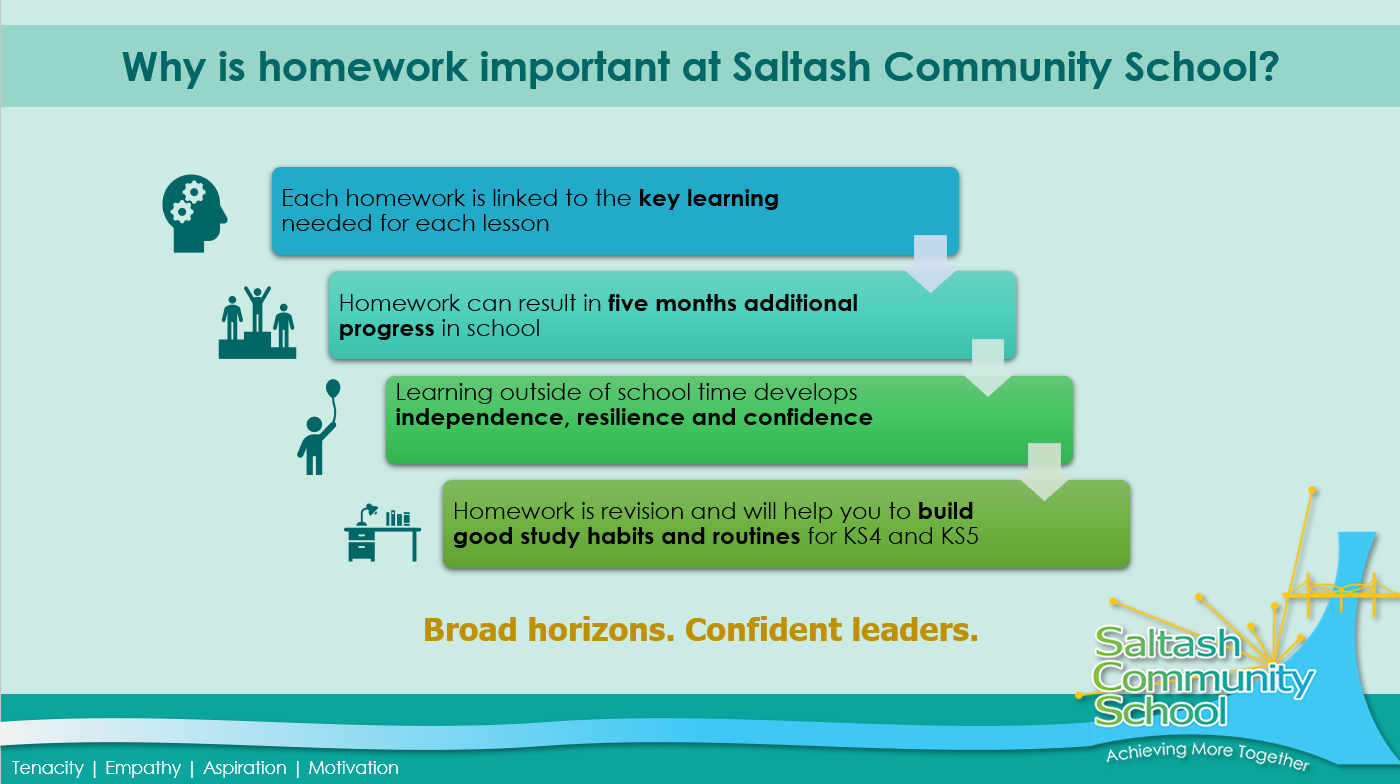 Why is homework important at Saltash Community School?

Each homework is linked to the key learning needed for each lesson

Homework can result in five months additional progress in school

Learning outside of school time develops independence, resilience and confidence

Homework is revision and will help you to build good study habits and routines for KS4 and KS5

Broad horizons. Confident leaders.

Saltash Community School

Achieving More Together

Tenacity | Empathy | Aspiration | Motivation